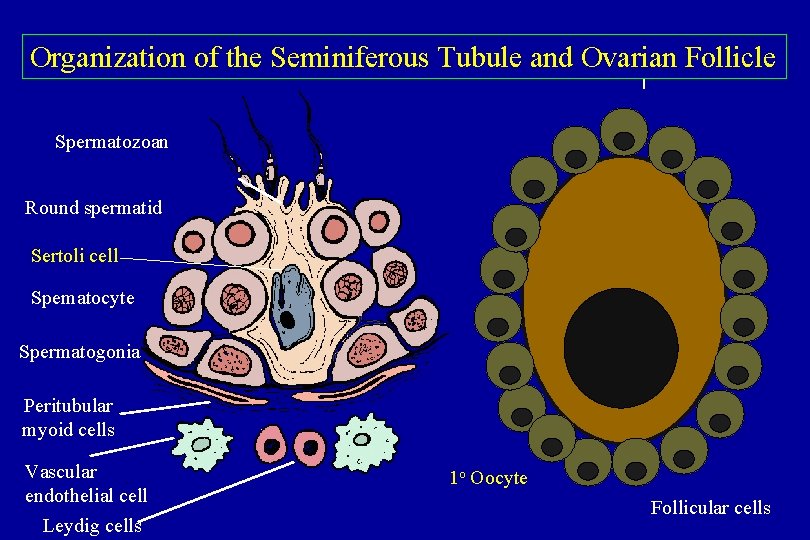 Organization of the Seminiferous Tubule and Ovarian Follicle

Spermatozoan

Round spermatid

Sertoli cell

Spematocyte

Spermatogonia

Peritubular myoid cells

Vascular endothelial cell

Leydig cells

1° Oocyte

Follicular cells